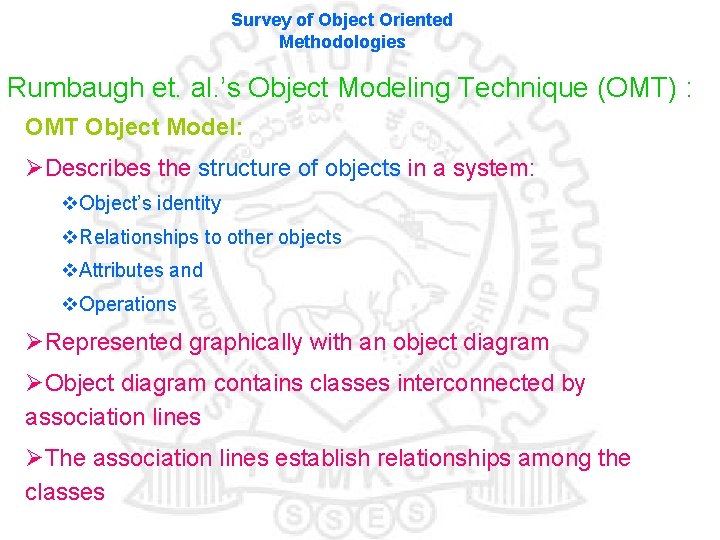 Survey of Object Oriented Methodologies

Rumbaugh et. al.'s Object Modeling Technique (OMT) :

OMT Object Model:

➢Describes the structure of objects in a system:

❖Object's identity

❖Relationships to other objects

❖Attributes and

❖Operations

➢Represented graphically with an object diagram

➢Object diagram contains classes interconnected by association lines

➢The association lines establish relationships among the classes